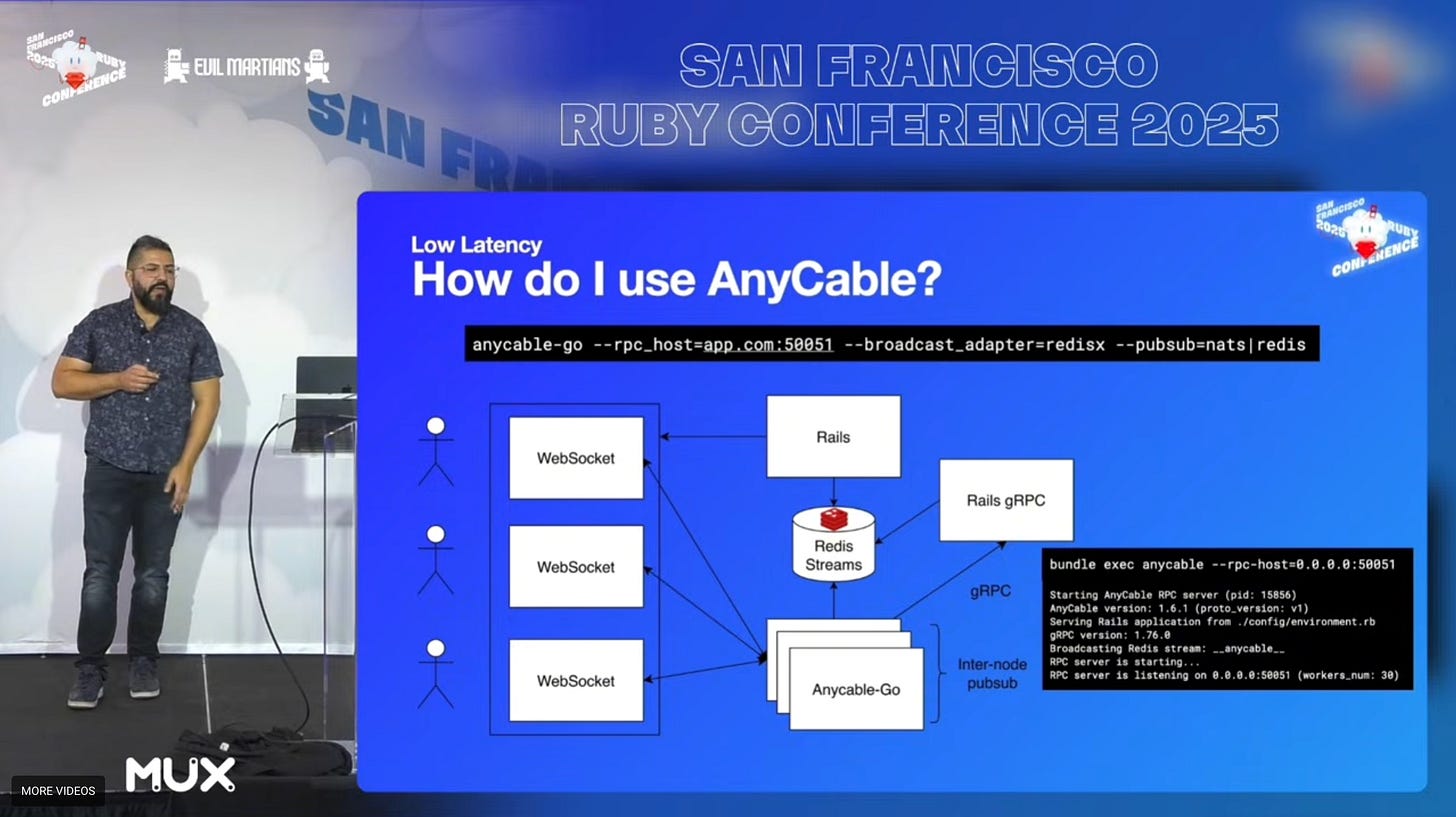 SAN FRANCISCO 2025 RUBY CONFERENCE

EVIL MARTIANS

SAN FRANCISCO
RUBY CONFERENCE 2025

SAN FRA

SAN FRANCISCO 2025 RUBY CONFERENCE

Low Latency
How do I use AnyCable?

anycable-go --rpc_host=app.com:50051 --broadcast_adapter=redisx --pubsub=nats|redis

WebSocket

WebSocket

WebSocket

Rails

Rails gRPC

Redis Streams

gRPC

Anycable-Go

Inter-node pubsub

bundle exec anycable --rpc-host=0.0.0.0:50051

Starting AnyCable RPC server (pid: 15856)
AnyCable version: 1.6.1 (proto_version: v1)
Serving Rails application from ./config/environment.rb
gRPC version: 1.76.0
Broadcasting Redis stream: __anycable__
RPC server is starting...
RPC server is listening on 0.0.0.0:50051 (workers_num: 30)

MORE VIDEOS

MUX